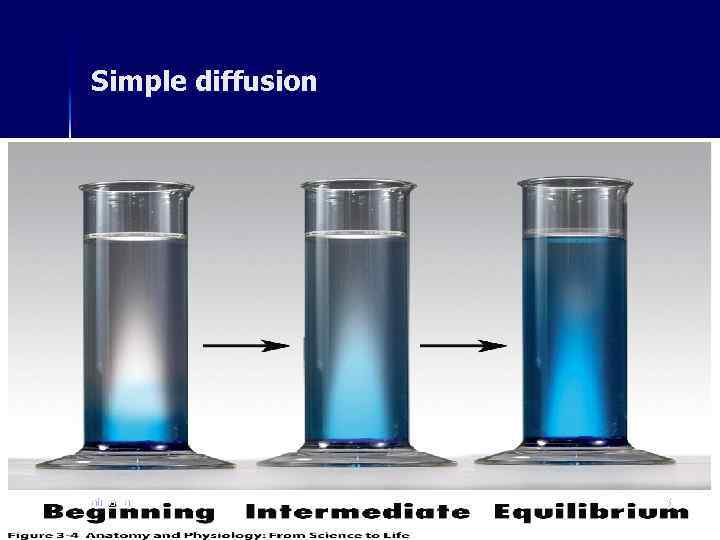 Simple diffusion

Beginning Intermediate Equilibrium

Figure 3-4 Anatomy and Physiology: From Science to Life